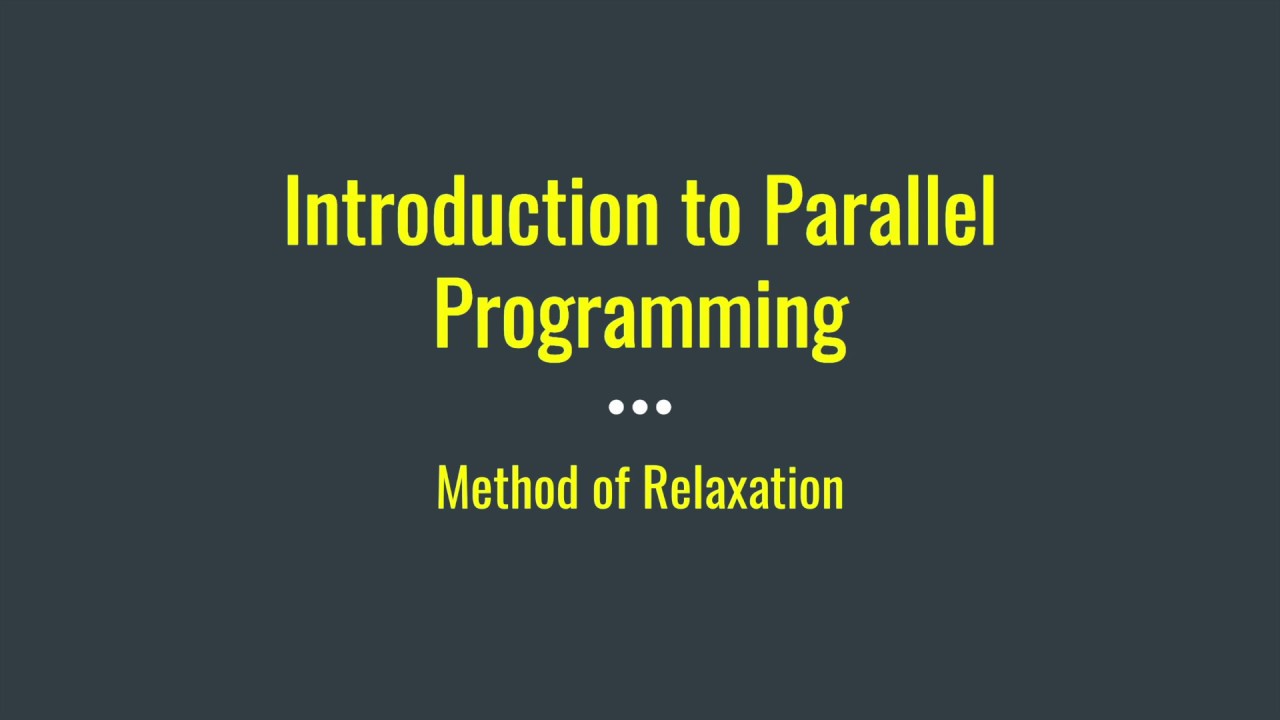 Introduction to Parallel Programming

Method of Relaxation